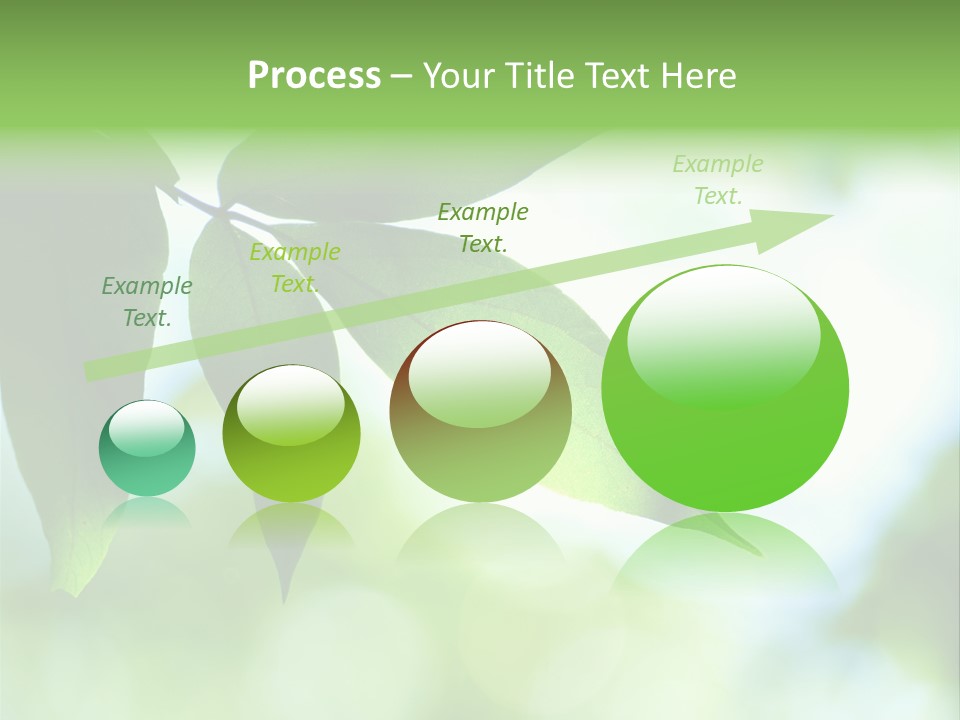 Process – Your Title Text Here

Example Text.

Example Text.

Example Text.

Example Text.